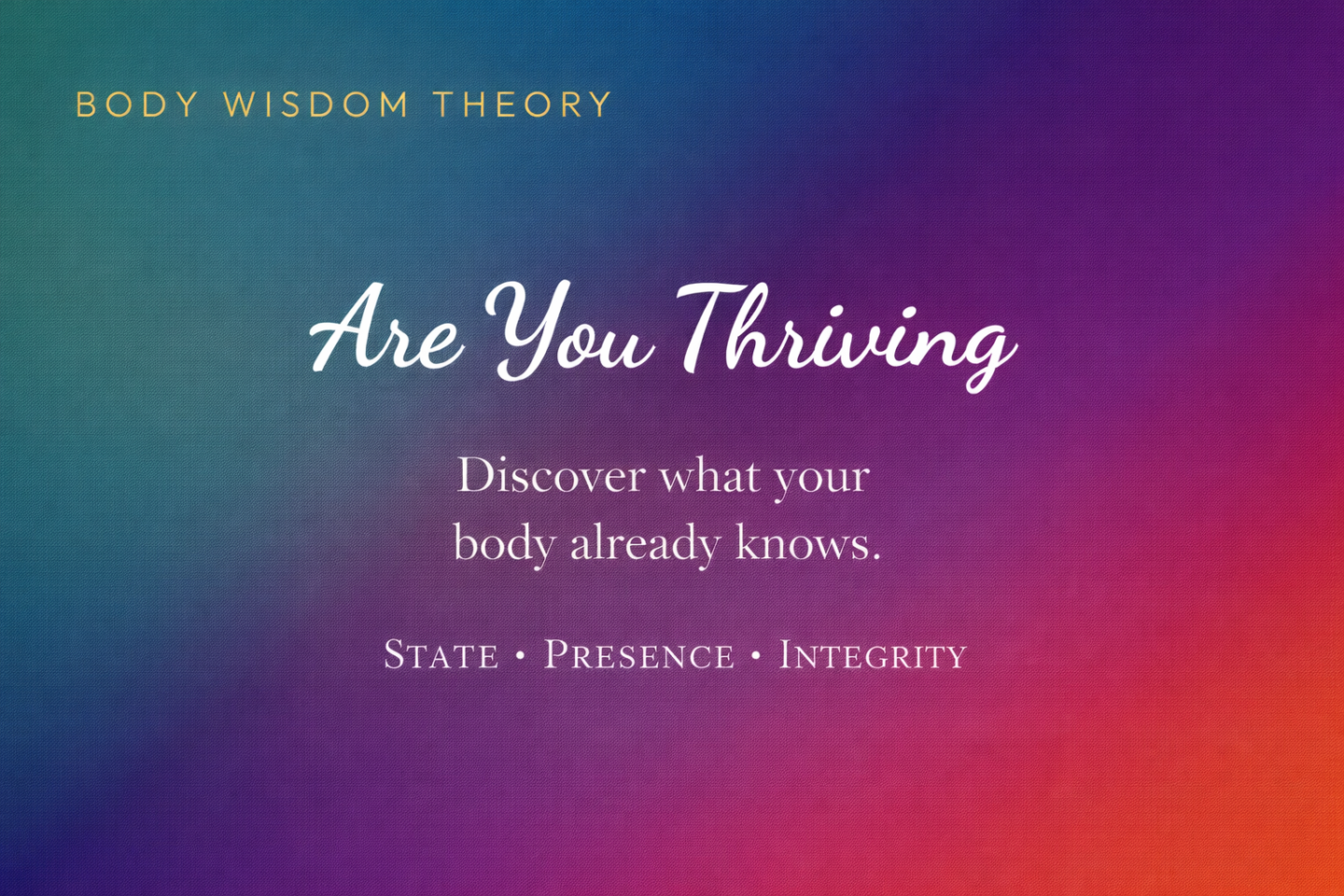 BODY WISDOM THEORY

Are You Thriving

Discover what your body already knows.

STATE • PRESENCE • INTEGRITY